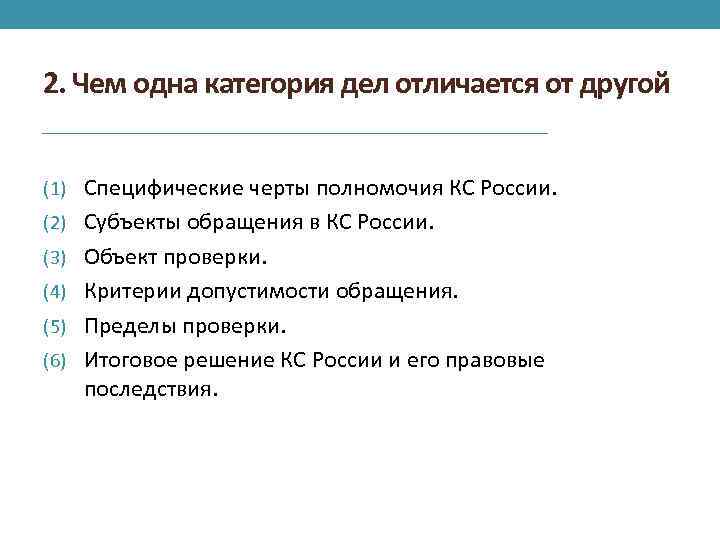 2. Чем одна категория дел отличается от другой

(1) Специфические черты полномочия КС России.
(2) Субъекты обращения в КС России.
(3) Объект проверки.
(4) Критерии допустимости обращения.
(5) Пределы проверки.
(6) Итоговое решение КС России и его правовые последствия.